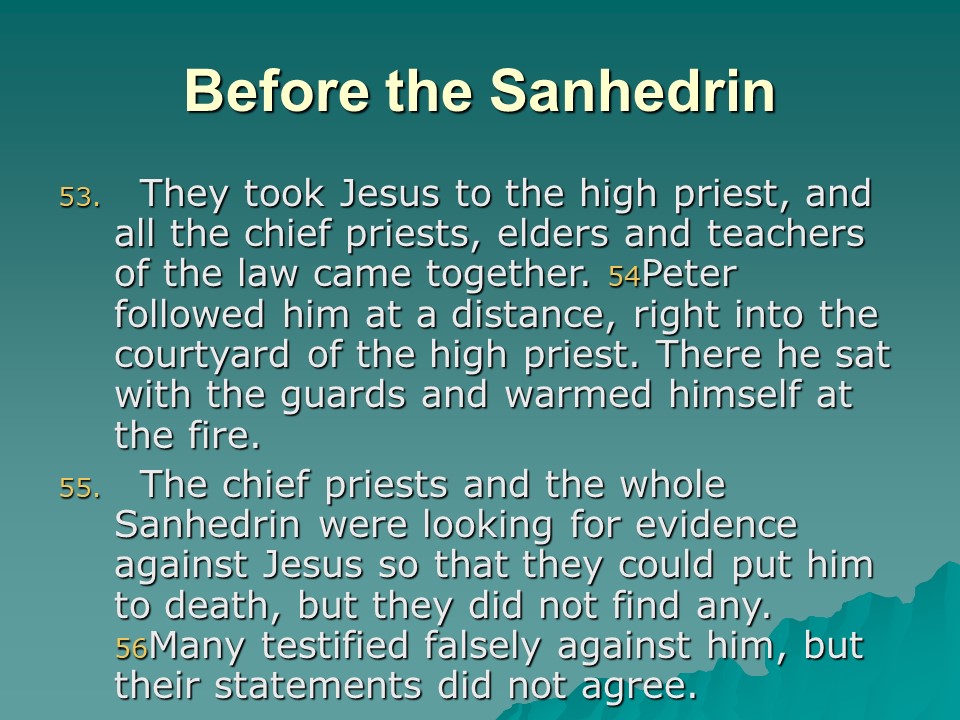 Before the Sanhedrin

53. They took Jesus to the high priest, and all the chief priests, elders and teachers of the law came together. 54Peter followed him at a distance, right into the courtyard of the high priest. There he sat with the guards and warmed himself at the fire.

55. The chief priests and the whole Sanhedrin were looking for evidence against Jesus so that they could put him to death, but they did not find any. 56Many testified falsely against him, but their statements did not agree.